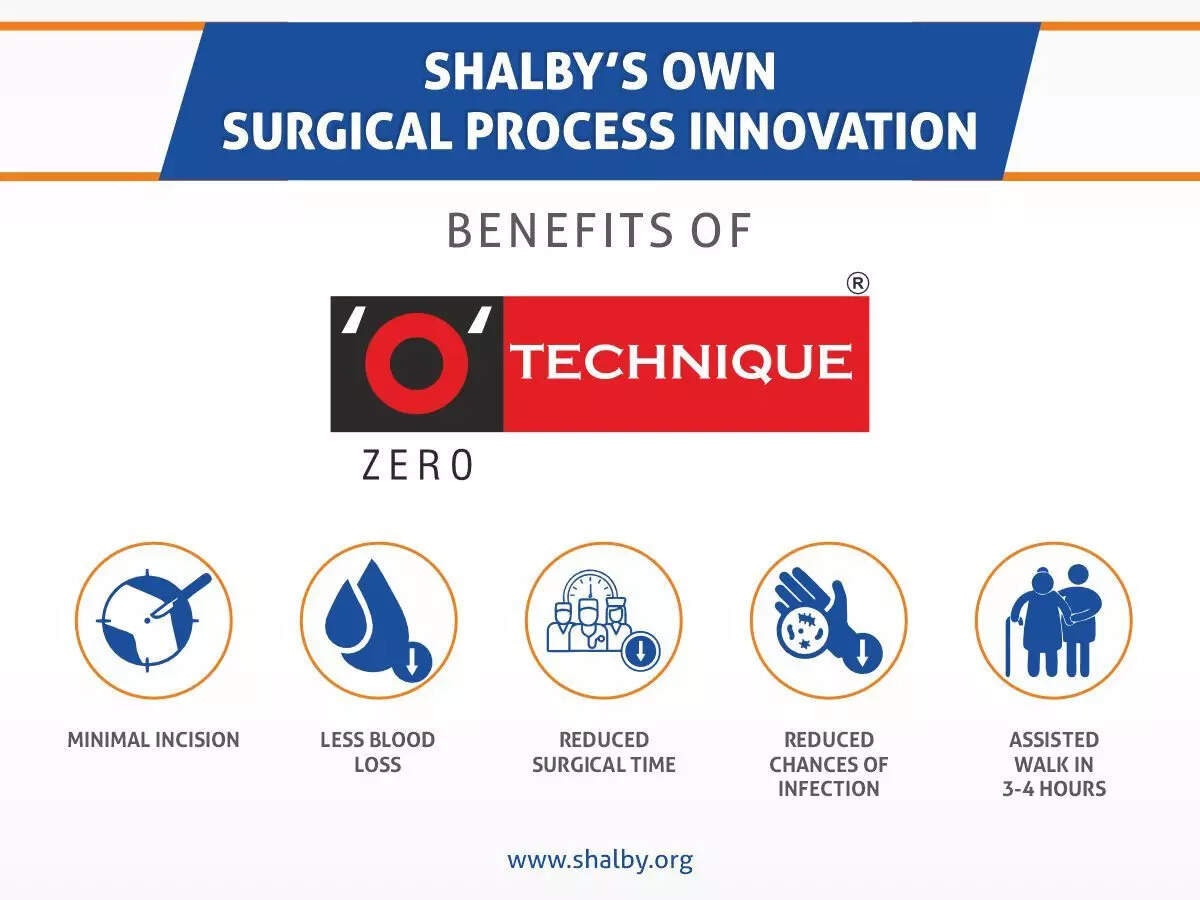 SHALBY'S OWN
SURGICAL PROCESS INNOVATION

BENEFITS OF

'O' TECHNIQUE ®

ZERO

MINIMAL INCISION

LESS BLOOD LOSS

REDUCED SURGICAL TIME

REDUCED CHANCES OF INFECTION

ASSISTED WALK IN 3-4 HOURS

www.shalby.org